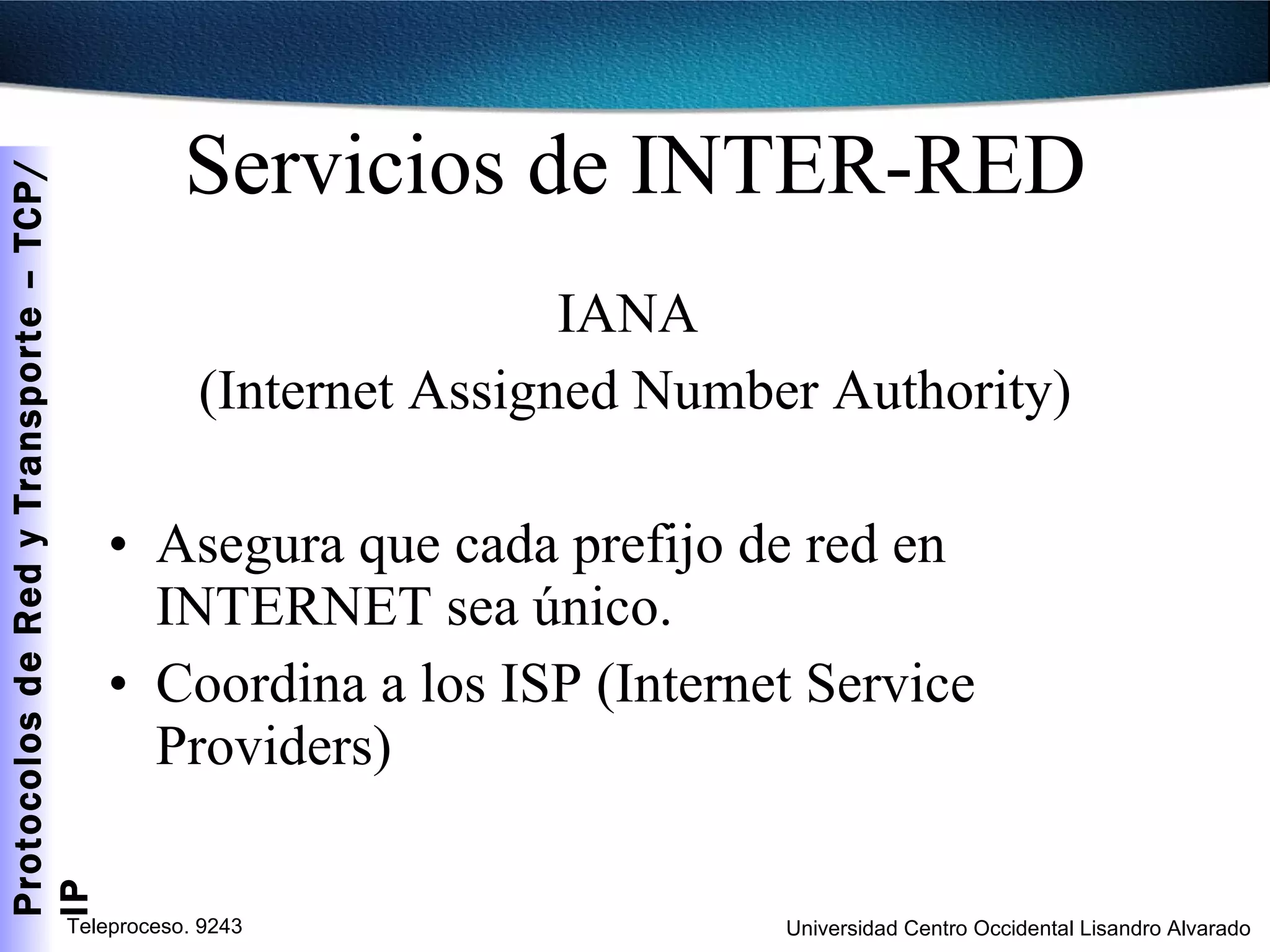 Protocolos de Red y Transporte – TCP/IP

Servicios de INTER-RED

IANA
(Internet Assigned Number Authority)

• Asegura que cada prefijo de red en INTERNET sea único.
• Coordina a los ISP (Internet Service Providers)

Teleproceso. 9243

Universidad Centro Occidental Lisandro Alvarado